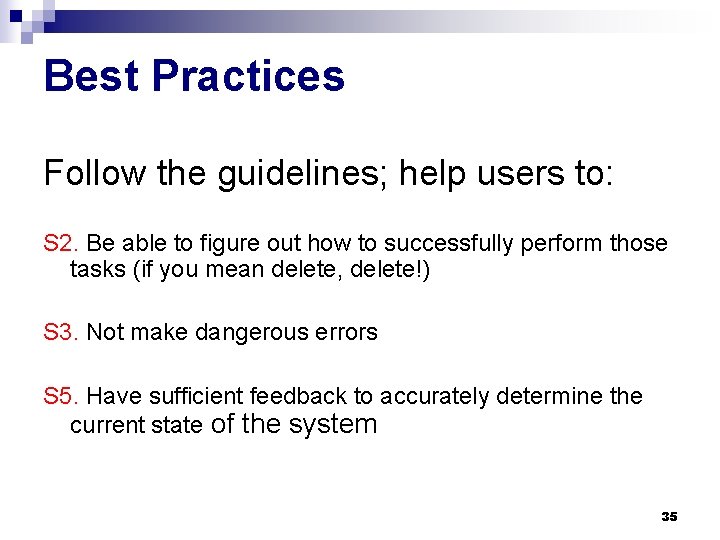 Best Practices

Follow the guidelines; help users to:

S2. Be able to figure out how to successfully perform those tasks (if you mean delete, delete!)

S3. Not make dangerous errors

S5. Have sufficient feedback to accurately determine the current state of the system

35